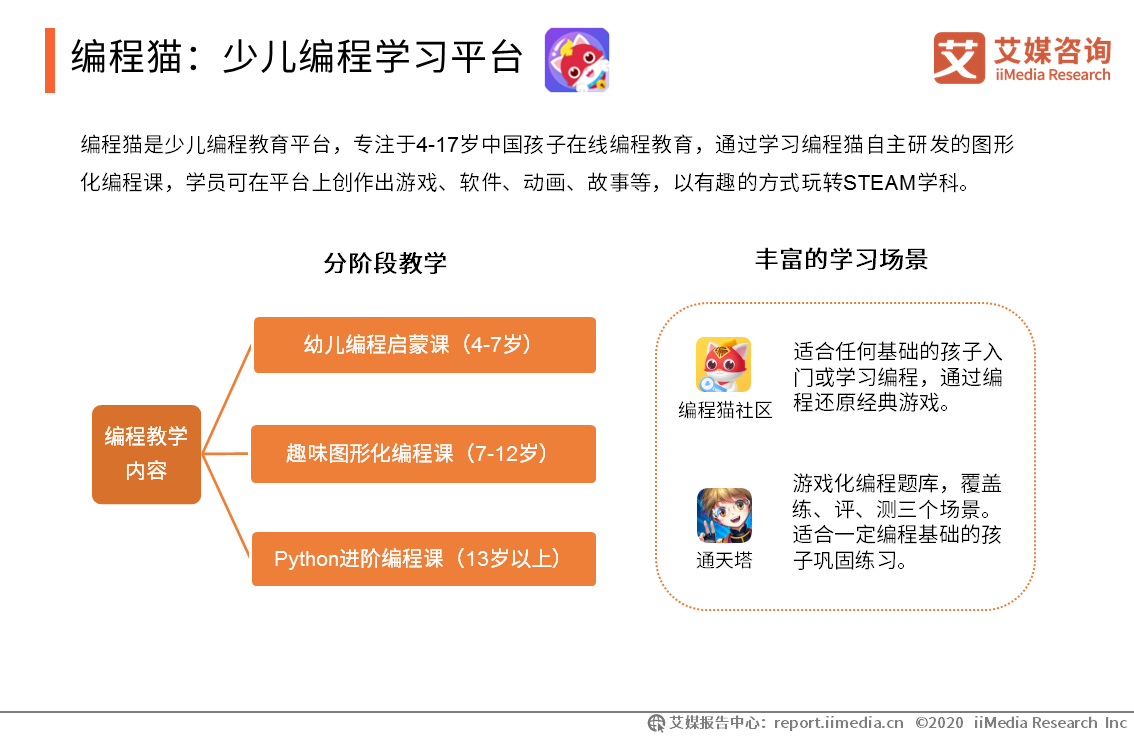 编程猫：少儿编程学习平台

艾媒咨询
iiMedia Research

编程猫是少儿编程教育平台，专注于4-17岁中国孩子在线编程教育，通过学习编程猫自主研发的图形化编程课，学员可在平台上创作出游戏、软件、动画、故事等，以有趣的方式玩转STEAM学科。

分阶段教学

编程教学内容

幼儿编程启蒙课（4-7岁）

趣味图形化编程课（7-12岁）

Python进阶编程课（13岁以上）

丰富的学习场景

编程猫社区

适合任何基础的孩子入门或学习编程，通过编程还原经典游戏。

通天塔

游戏化编程题库，覆盖练、评、测三个场景。适合一定编程基础的孩子巩固练习。

艾媒报告中心：report.iimedia.cn ©2020 iiMedia Research Inc